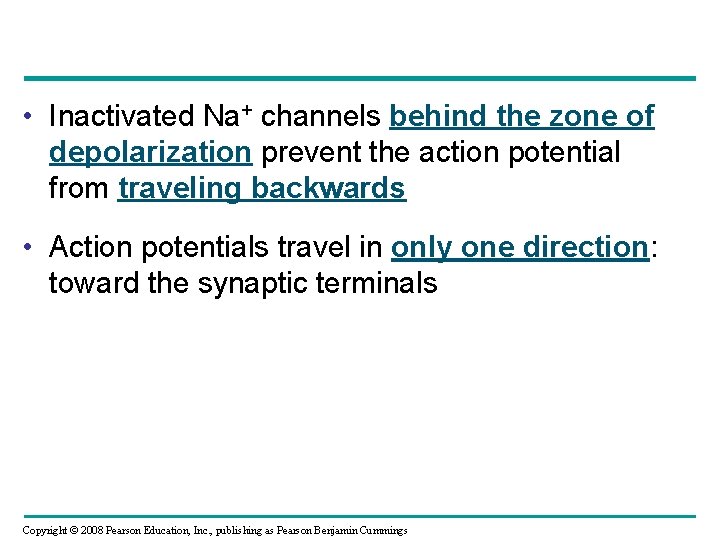 • Inactivated $Na^+$ channels behind the zone of depolarization prevent the action potential from traveling backwards

• Action potentials travel in only one direction: toward the synaptic terminals

Copyright © 2008 Pearson Education, Inc., publishing as Pearson Benjamin Cummings